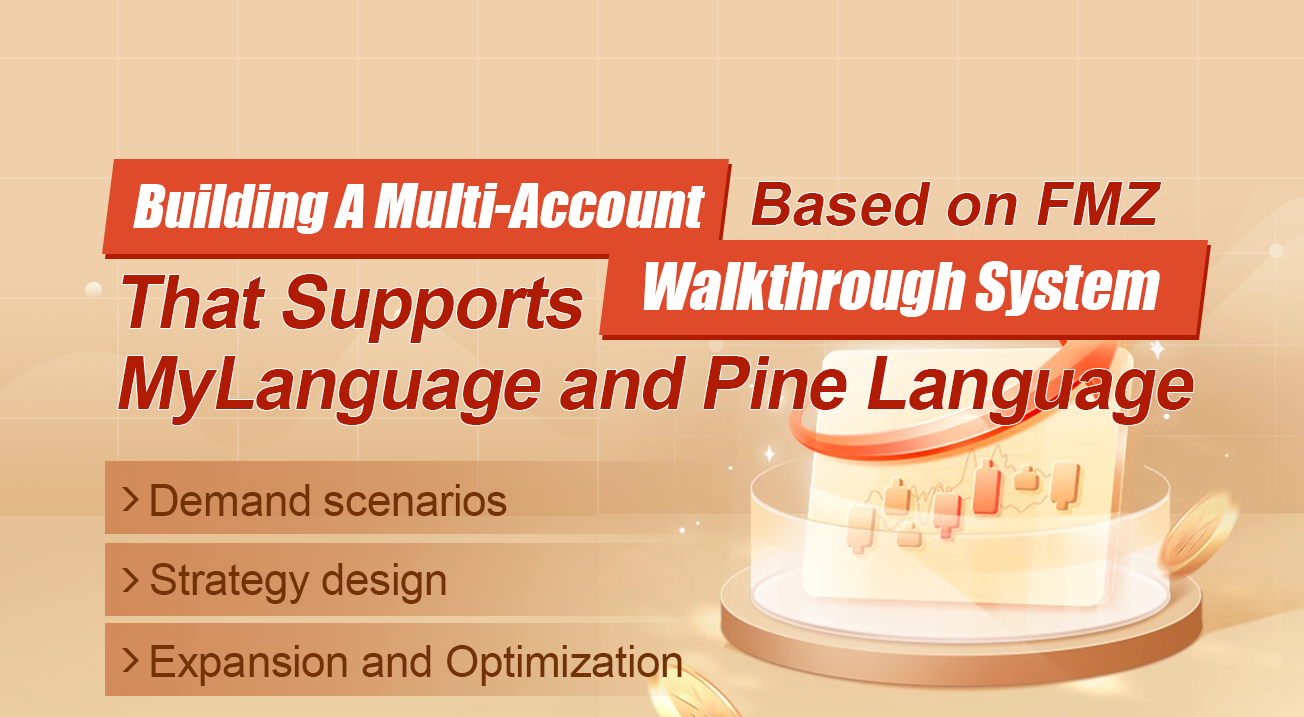 Building A Multi-Account Based on FMZ
That Supports Walkthrough System
MyLanguage and Pine Language

> Demand scenarios
> Strategy design
> Expansion and Optimization